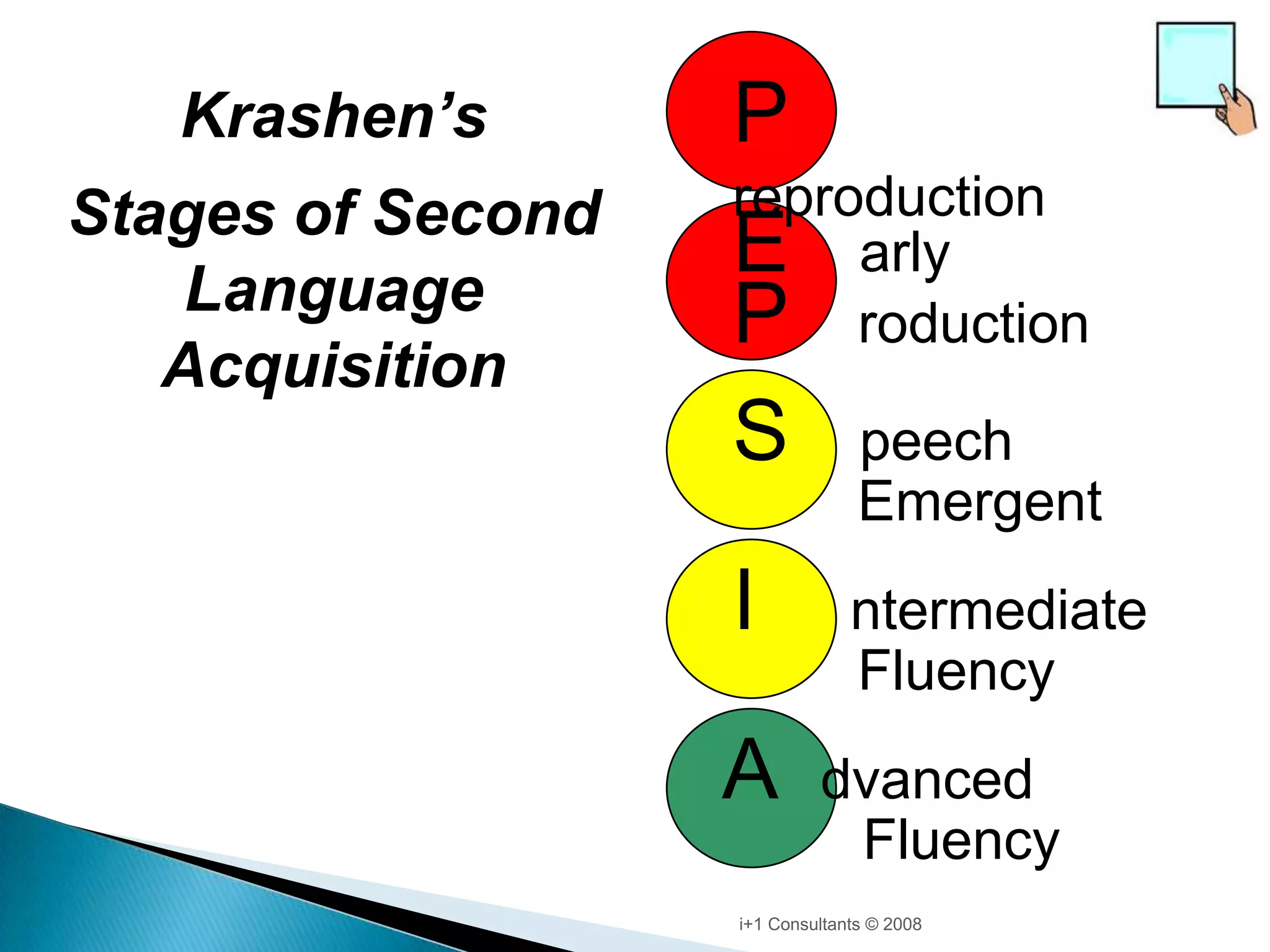 Krashen's

Stages of Second Language Acquisition

P reproduction

E arly

P roduction

S peech Emergent

I ntermediate Fluency

A dvanced Fluency

i+1 Consultants © 2008